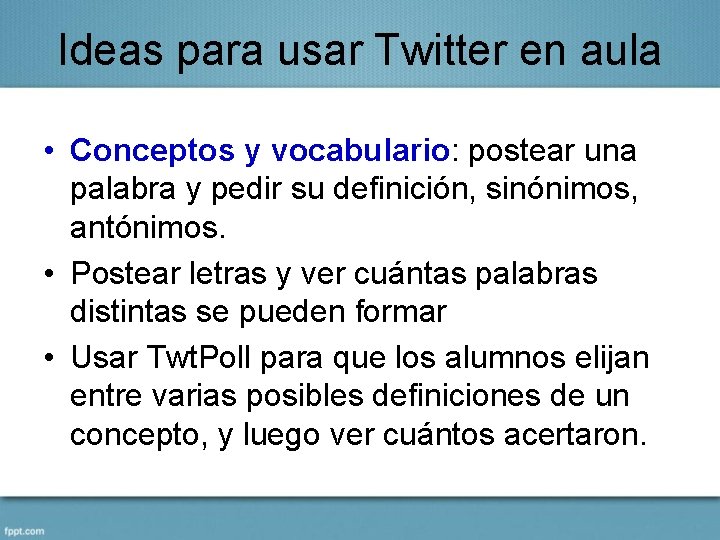 Ideas para usar Twitter en aula

• Conceptos y vocabulario: postear una palabra y pedir su definición, sinónimos, antónimos.

• Postear letras y ver cuántas palabras distintas se pueden formar

• Usar TwtPoll para que los alumnos elijan entre varias posibles definiciones de un concepto, y luego ver cuántos acertaron.

fppt.com